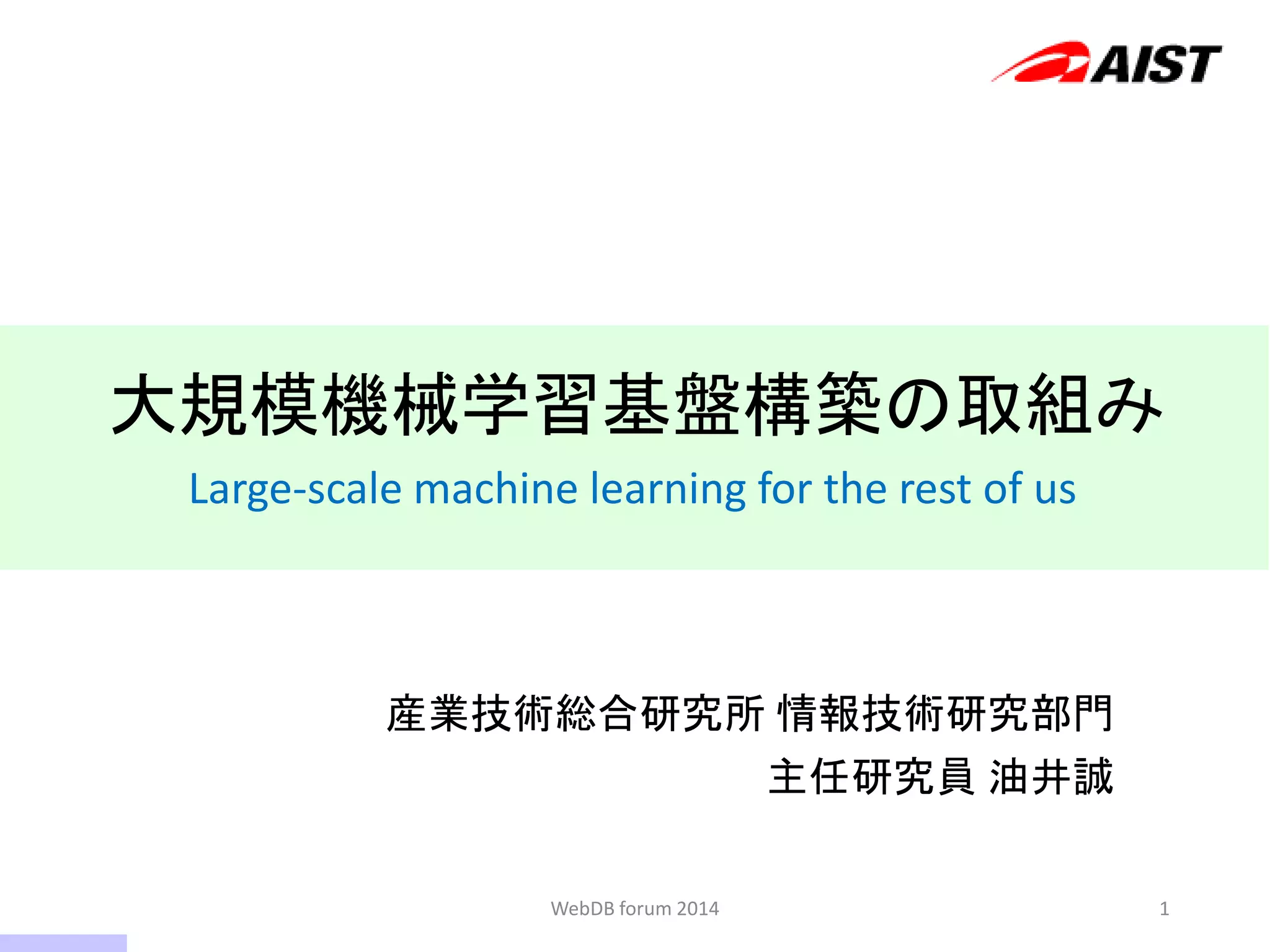 AIST

大規模機械学習基盤構築の取組み

Large-scale machine learning for the rest of us

産業技術総合研究所 情報技術研究部門
主任研究員 油井誠

WebDB forum 2014

1